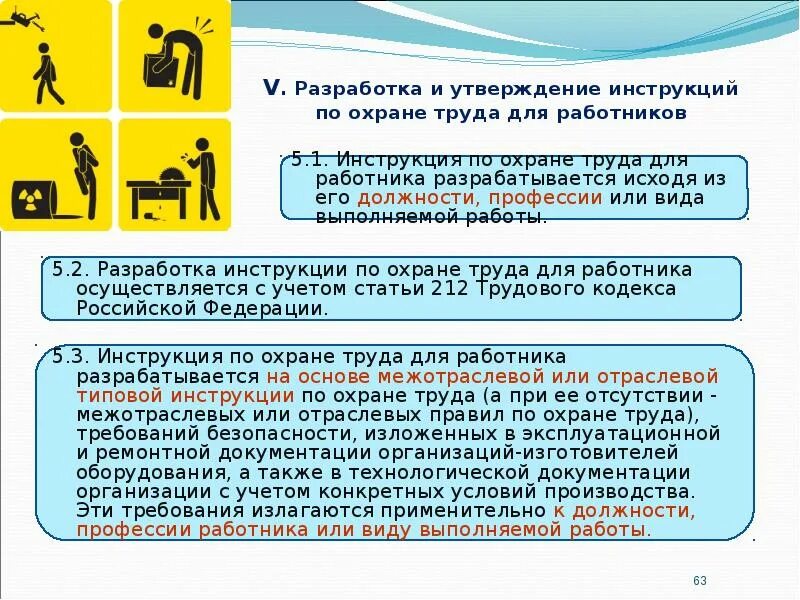 V. Разработка и утверждение инструкций по охране труда для работников

5.1. Инструкция по охране труда для работника разрабатывается исходя из его должности, профессии или вида выполняемой работы.

5.2. Разработка инструкции по охране труда для работника осуществляется с учетом статьи 212 Трудового кодекса Российской Федерации.

5.3. Инструкция по охране труда для работника разрабатывается на основе межотраслевой или отраслевой типовой инструкции по охране труда (а при ее отсутствии - межотраслевых или отраслевых правил по охране труда), требований безопасности, изложенных в эксплуатационной и ремонтной документации организаций-изготовителей оборудования, а также в технологической документации организации с учетом конкретных условий производства. Эти требования излагаются применительно к должности, профессии работника или виду выполняемой работы.

63